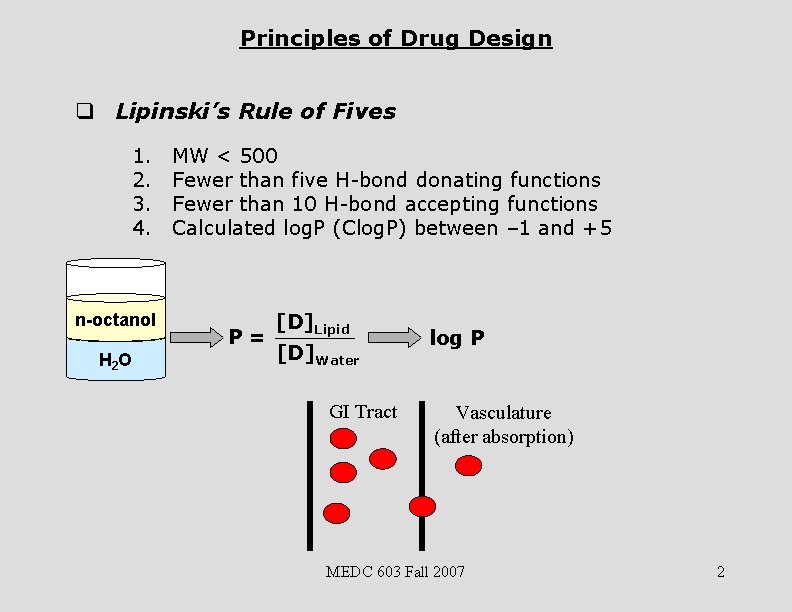 Principles of Drug Design

❑ Lipinski's Rule of Fives

1. MW < 500
2. Fewer than five H-bond donating functions
3. Fewer than 10 H-bond accepting functions
4. Calculated logP (ClogP) between –1 and +5

n-octanol

$H_2O$

$P = \frac{[D]_{Lipid}}{[D]_{Water}}$

log P

GI Tract

Vasculature (after absorption)

MEDC 603 Fall 2007

2